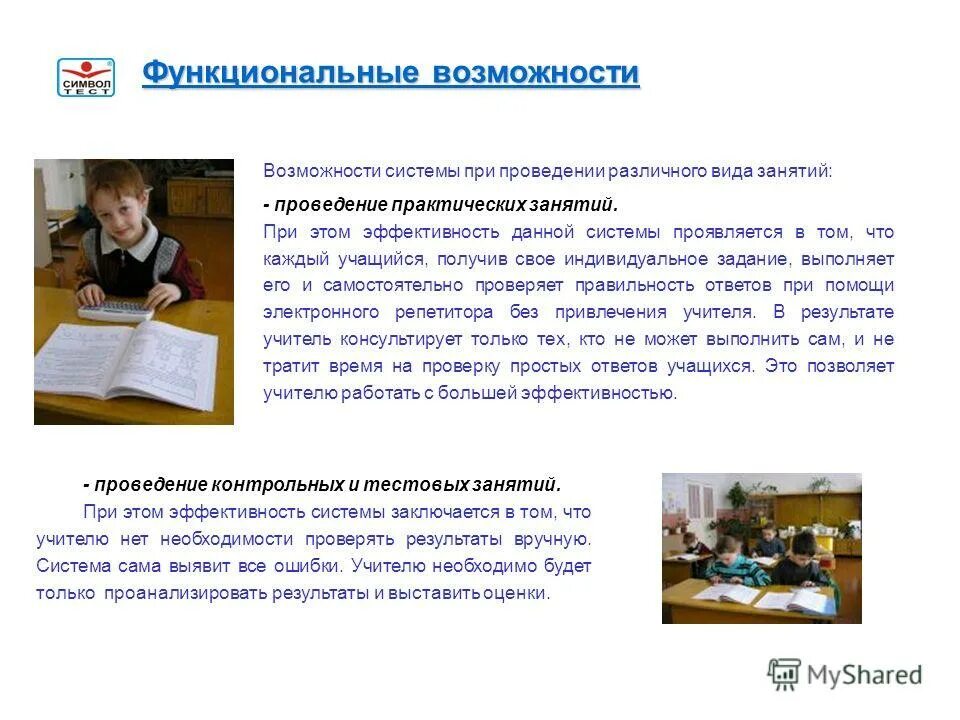 СИМВОЛ ТЕСТ

Функциональные возможности

Возможности системы при проведении различного вида занятий:

- проведение практических занятий.

При этом эффективность данной системы проявляется в том, что каждый учащийся, получив свое индивидуальное задание, выполняет его и самостоятельно проверяет правильность ответов при помощи электронного репетитора без привлечения учителя. В результате учитель консультирует только тех, кто не может выполнить сам, и не тратит время на проверку простых ответов учащихся. Это позволяет учителю работать с большей эффективностью.

- проведение контрольных и тестовых занятий.

При этом эффективность системы заключается в том, что учителю нет необходимости проверять результаты вручную. Система сама выявит все ошибки. Учителю необходимо будет только проанализировать результаты и выставить оценки.

MyShared